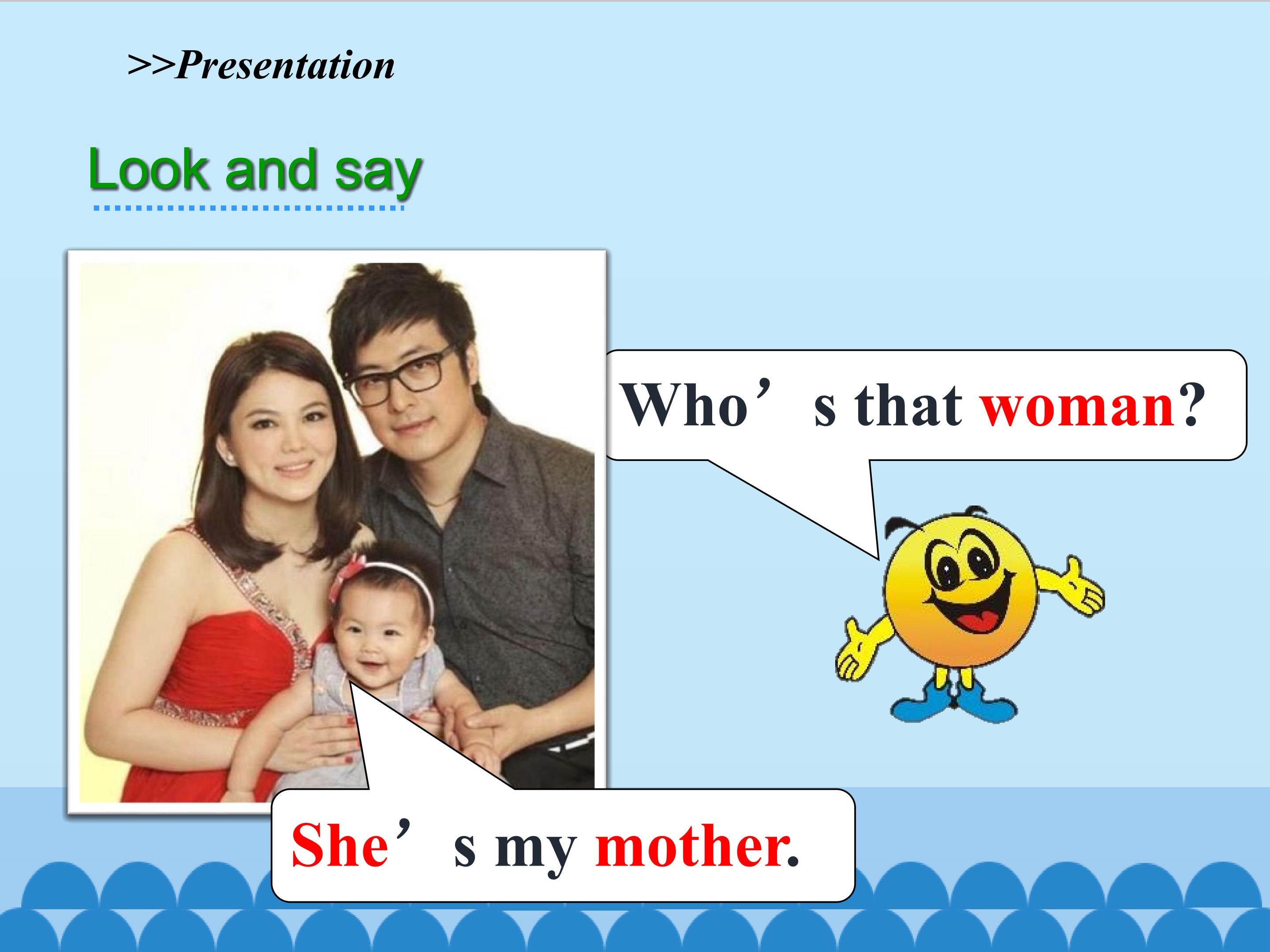 >>Presentation

Look and say

Who’s that woman?

She’s my mother.